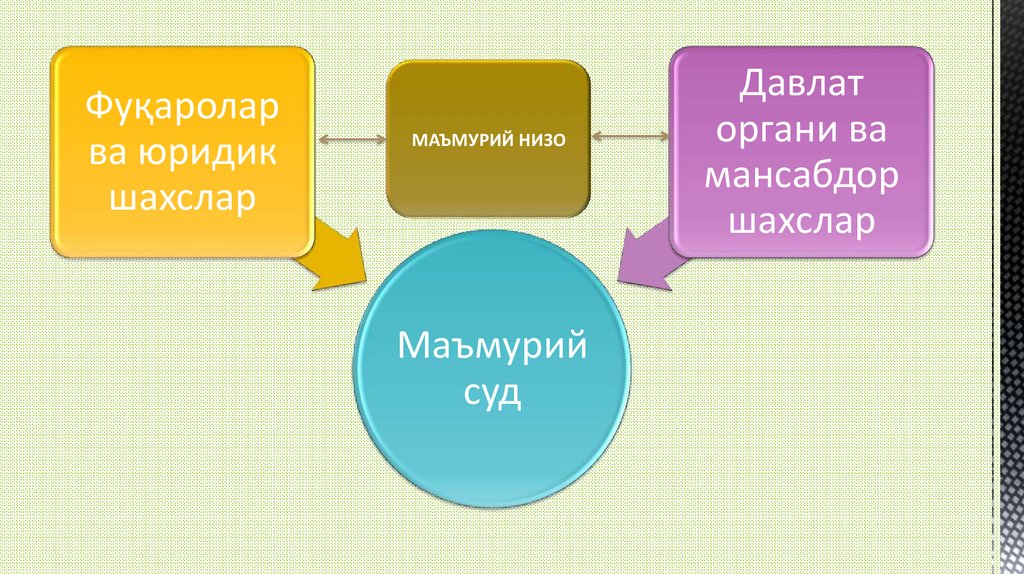 Фуқаролар ва юридик шахслар

МАЪМУРИЙ НИЗО

Давлат органи ва мансабдор шахслар

Маъмурий суд